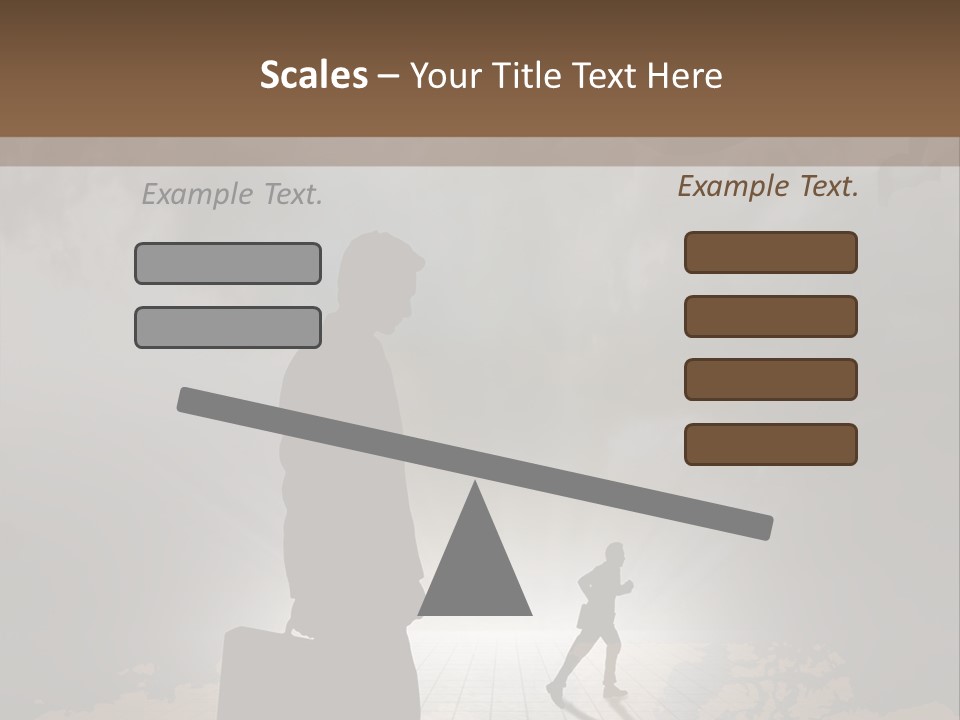 Scales – Your Title Text Here

Example Text.

Example Text.